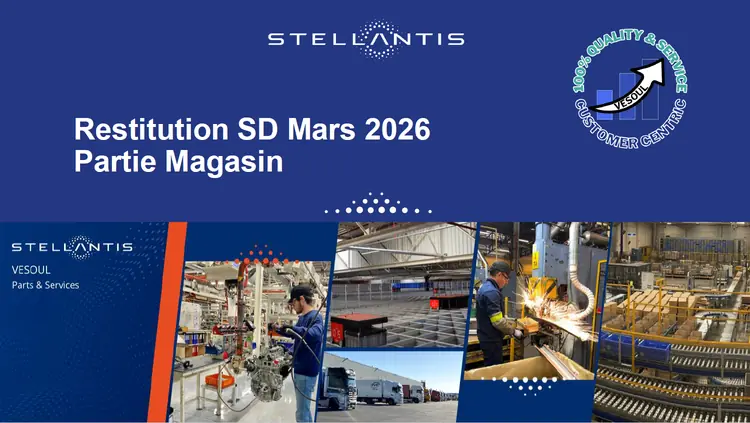 STELLANTIS

100% QUALITY & SERVICE
VESOUL
CUSTOMER CENTRIC

Restitution SD Mars 2026
Partie Magasin

STELLANTIS
VESOUL
Parts & Services